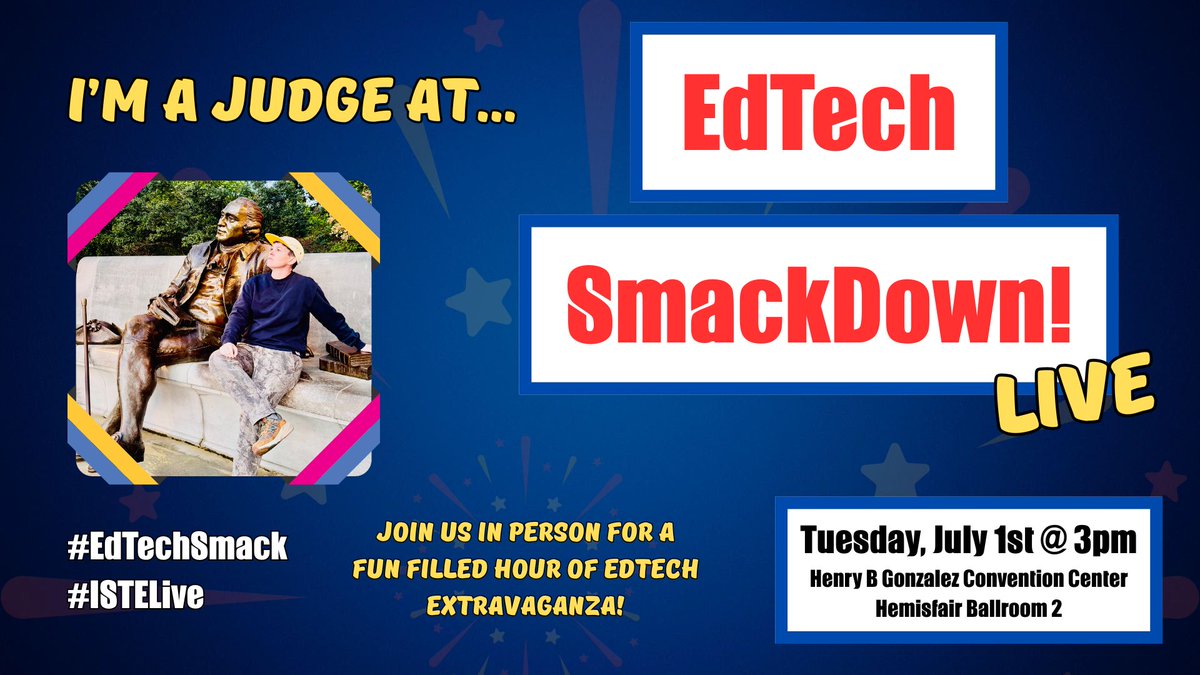 I'M A JUDGE AT...

EdTech

SmackDown!

LIVE

#EdTechSmack
#ISTELive

JOIN US IN PERSON FOR A FUN FILLED HOUR OF EDTECH EXTRAVAGANZA!

Tuesday, July 1st @ 3pm
Henry B Gonzalez Convention Center
Hemisfair Ballroom 2